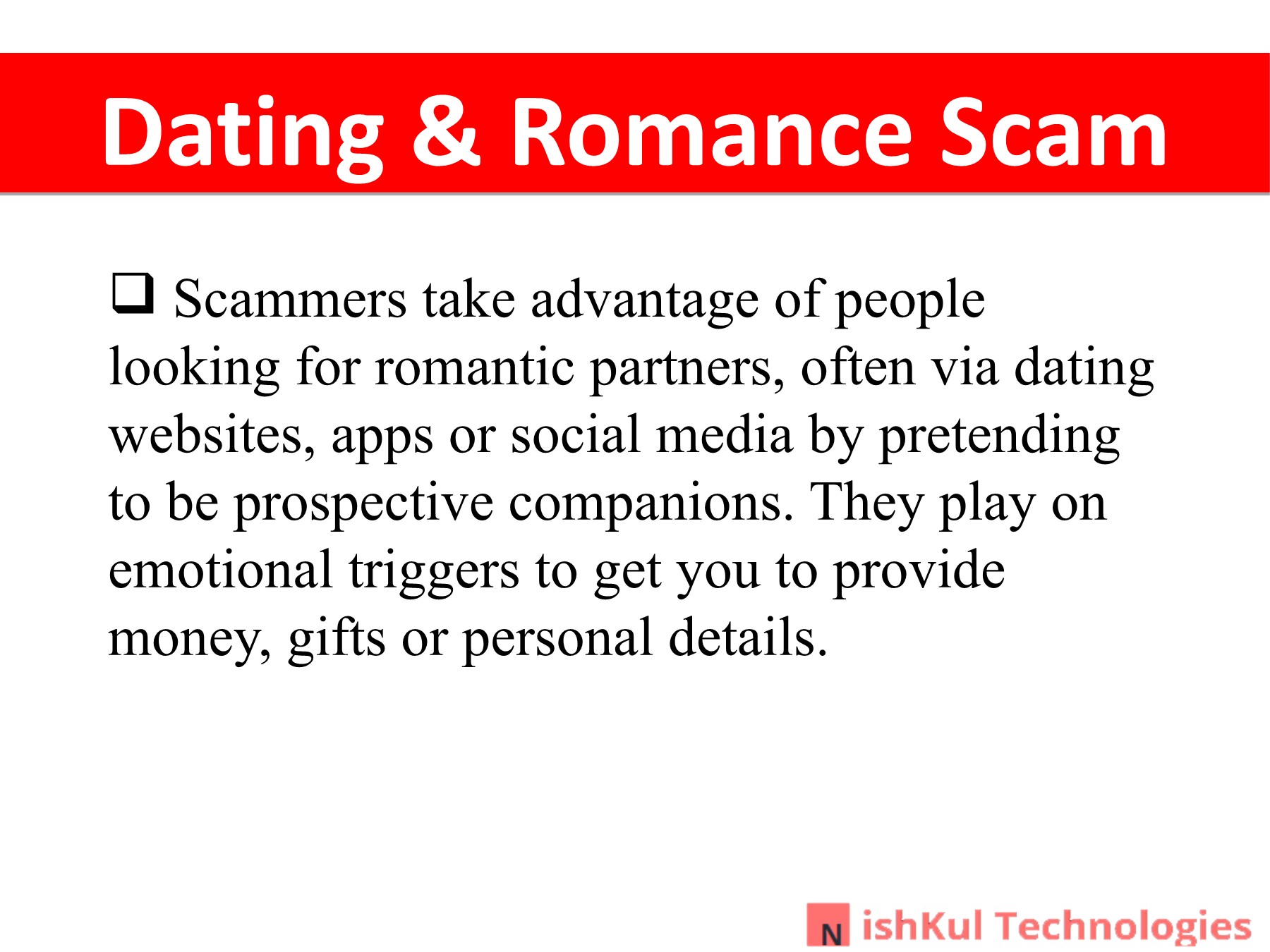 Dating & Romance Scam

❑ Scammers take advantage of people looking for romantic partners, often via dating websites, apps or social media by pretending to be prospective companions. They play on emotional triggers to get you to provide money, gifts or personal details.

N ishKul Technologies